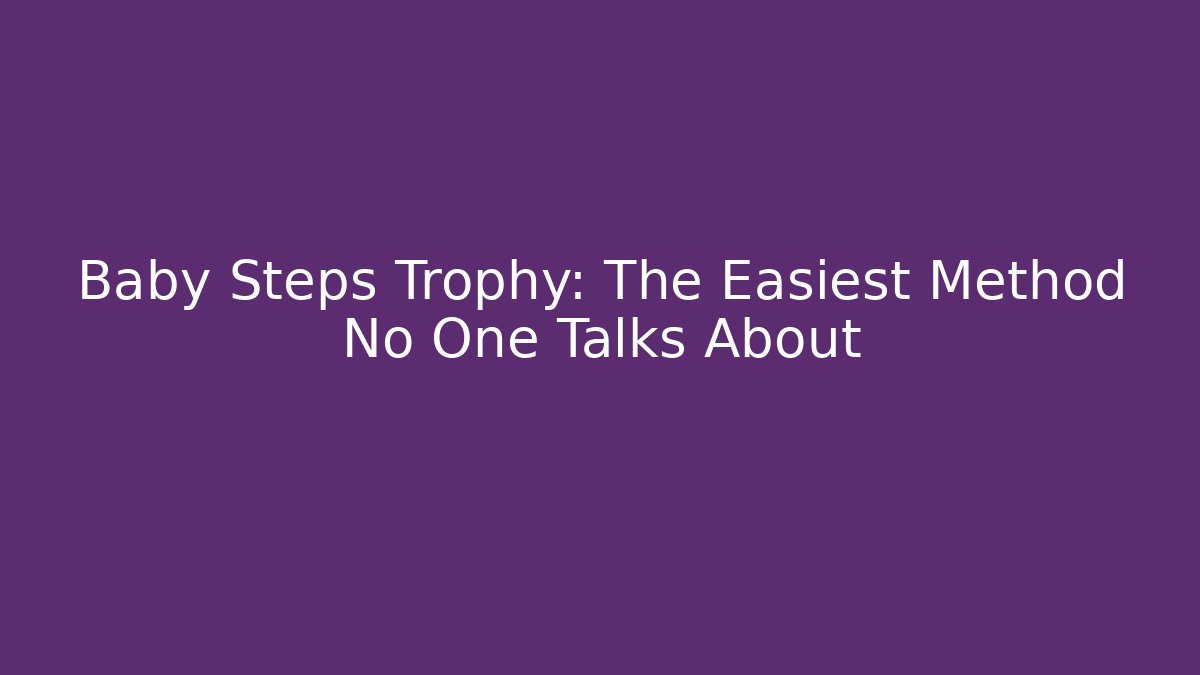 Baby Steps Trophy: The Easiest Method No One Talks About